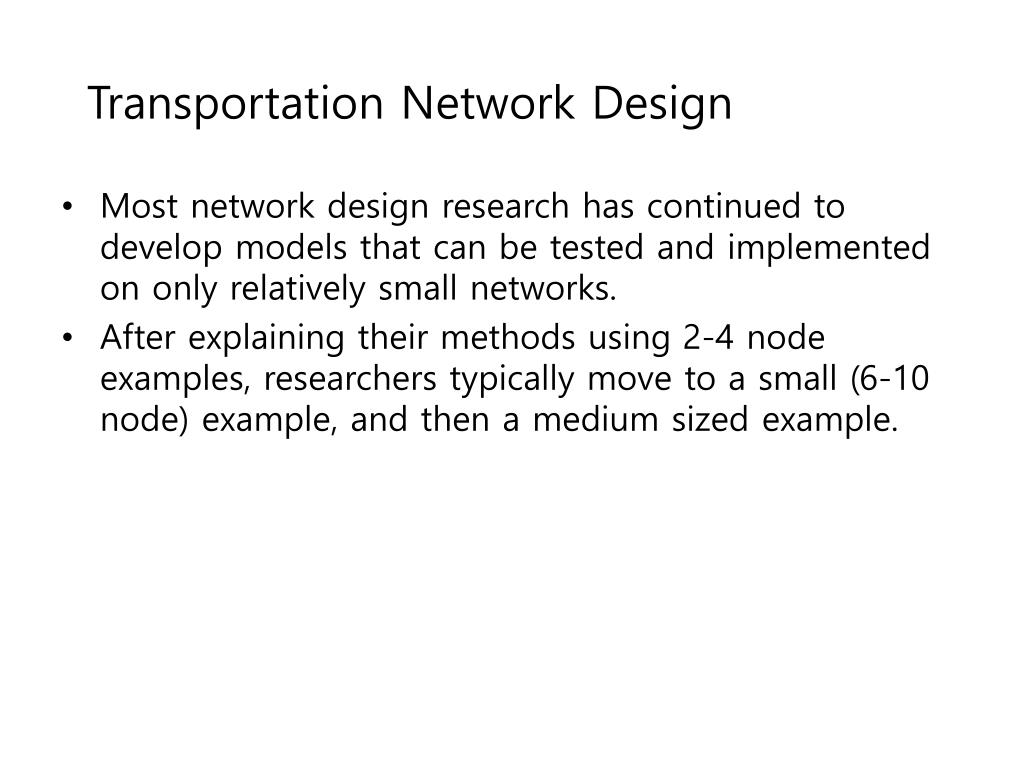 Transportation Network Design

• Most network design research has continued to develop models that can be tested and implemented on only relatively small networks.
• After explaining their methods using 2-4 node examples, researchers typically move to a small (6-10 node) example, and then a medium sized example.